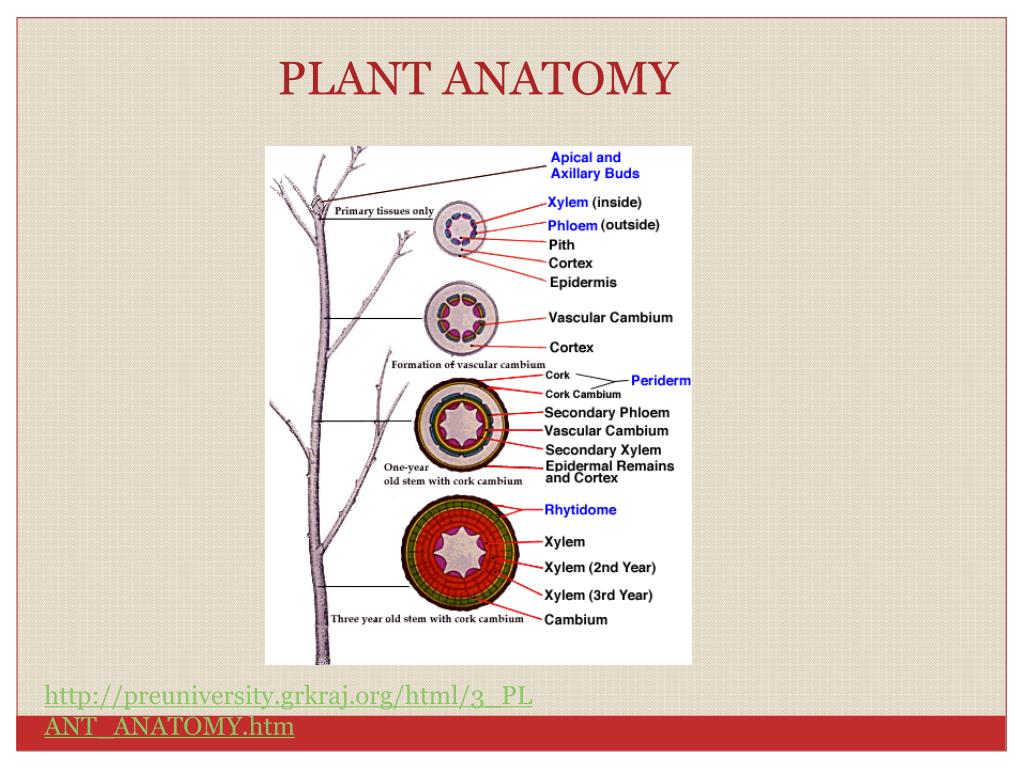 PLANT ANATOMY

Apical and Axillary Buds

Primary tissues only

Xylem (inside)
Phloem (outside)
Pith
Cortex
Epidermis

Vascular Cambium

Cortex

Formation of vascular cambium

Cork
Cork Cambium
Periderm
Secondary Phloem
Vascular Cambium
Secondary Xylem
Epidermal Remains and Cortex

One-year old stem with cork cambium

Rhytidome

Xylem
Xylem (2nd Year)
Xylem (3rd Year)
Cambium

Three year old stem with cork cambium

http://preuniversity.grkraj.org/html/3_PLANT_ANATOMY.htm